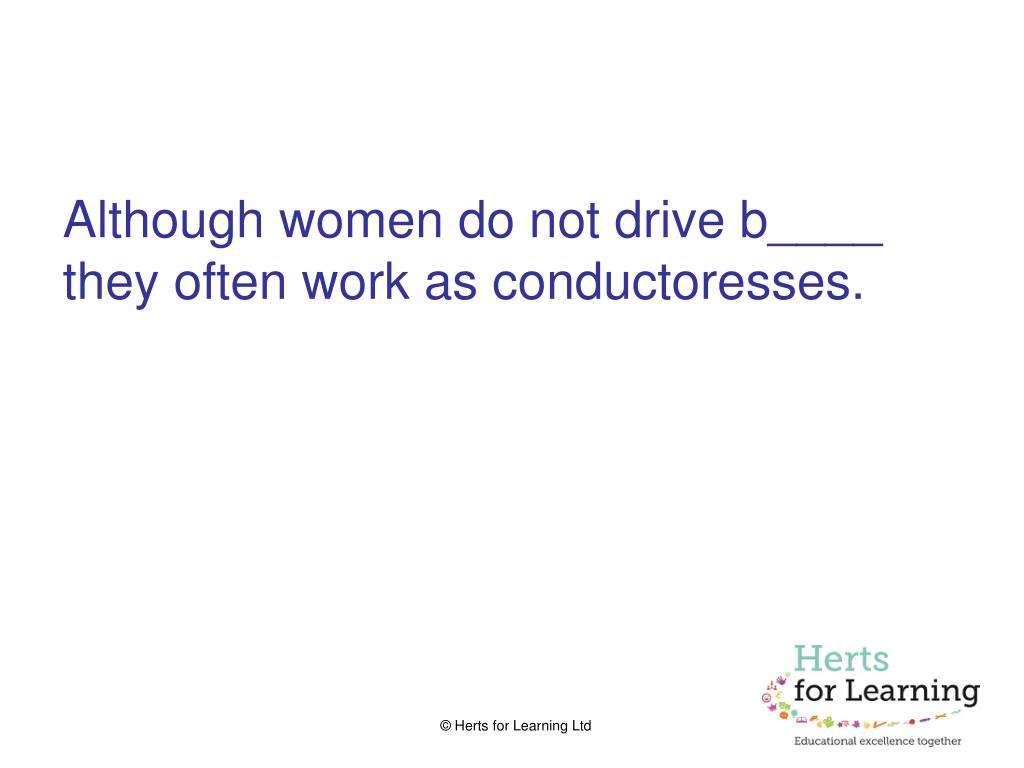 Although women do not drive b____ they often work as conductoresses.

© Herts for Learning Ltd

Herts for Learning

Educational excellence together